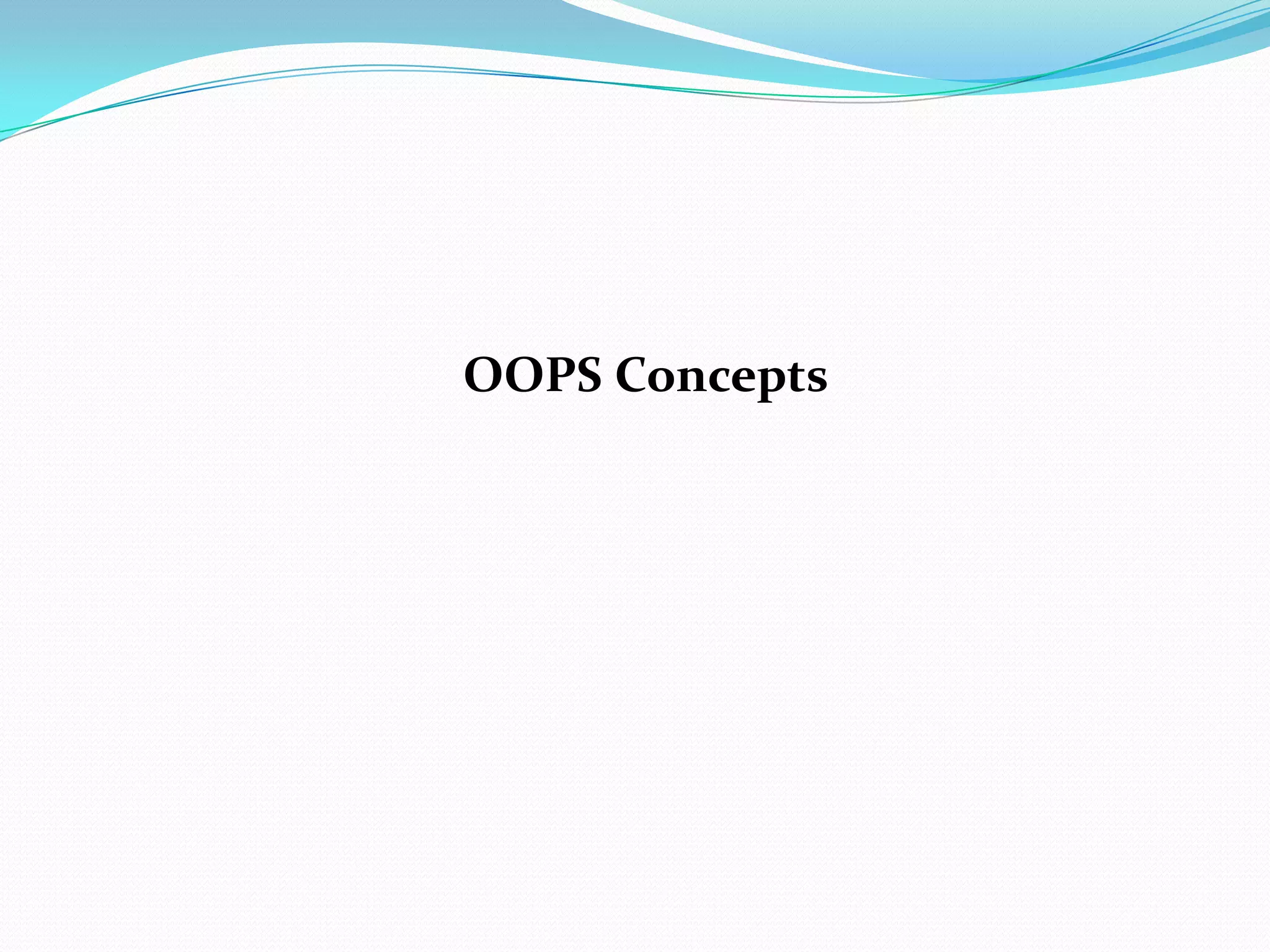 OOPS Concepts